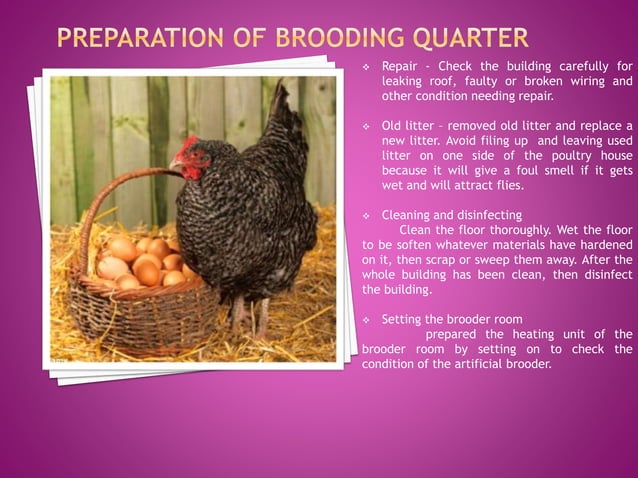 PREPARATION OF BROODING QUARTER

❖ Repair - Check the building carefully for leaking roof, faulty or broken wiring and other condition needing repair.

❖ Old litter – removed old litter and replace a new litter. Avoid filing up and leaving used litter on one side of the poultry house because it will give a foul smell if it gets wet and will attract flies.

❖ Cleaning and disinfecting
Clean the floor thoroughly. Wet the floor to be soften whatever materials have hardened on it, then scrap or sweep them away. After the whole building has been clean, then disinfect the building.

❖ Setting the brooder room
prepared the heating unit of the brooder room by setting on to check the condition of the artificial brooder.